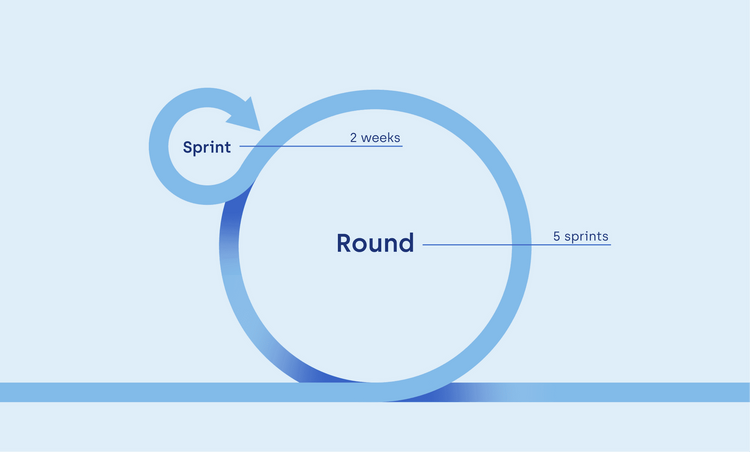 Sprint
2 weeks
Round
5 sprints